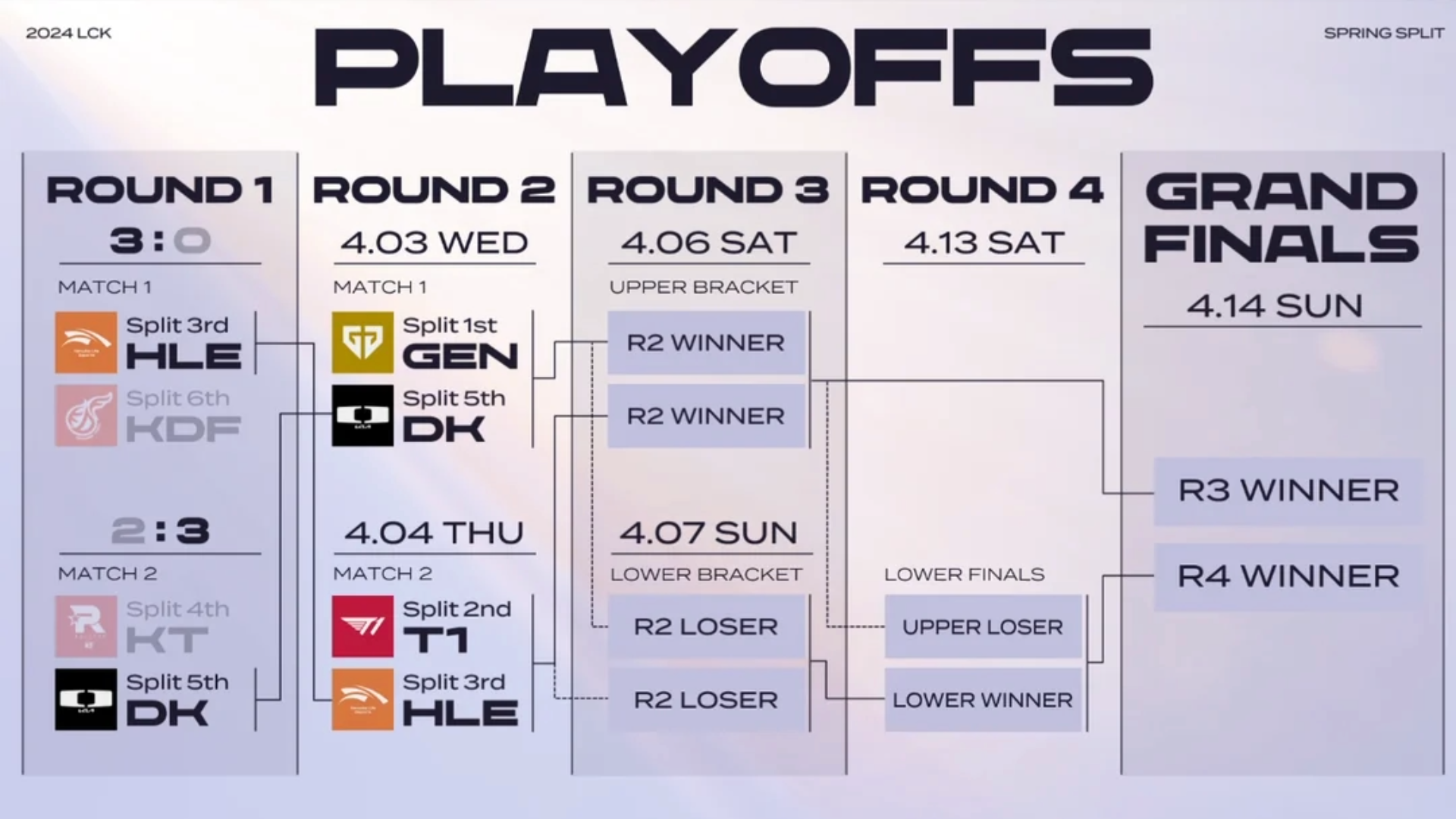 2024 LCK

PLAYOFFS

SPRING SPLIT

ROUND 1

3 : 0

MATCH 1

Split 3rd
HLE

Split 6th
KDF

2 : 3

MATCH 2

Split 4th
KT

Split 5th
DK

ROUND 2

4.03 WED

MATCH 1

Split 1st
GEN

Split 5th
DK

4.04 THU

MATCH 2

Split 2nd
T1

Split 3rd
HLE

ROUND 3

4.06 SAT

UPPER BRACKET

R2 WINNER

R2 WINNER

4.07 SUN

LOWER BRACKET

R2 LOSER

R2 LOSER

ROUND 4

4.13 SAT

LOWER FINALS

UPPER LOSER

LOWER WINNER

GRAND FINALS

4.14 SUN

R3 WINNER

R4 WINNER